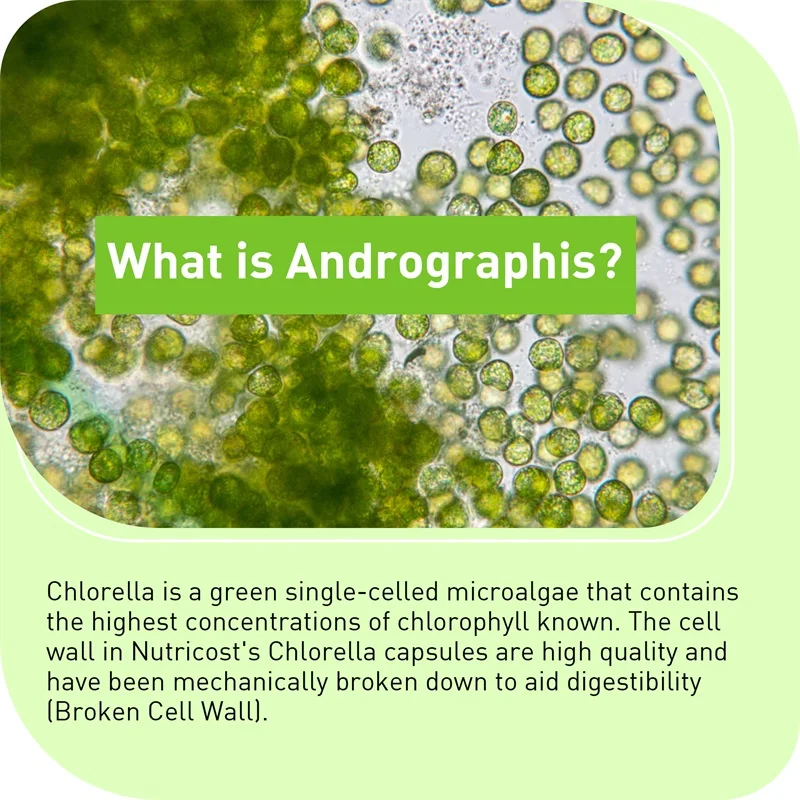 What is Andrographis?

Chlorella is a green single-celled microalgae that contains the highest concentrations of chlorophyll known. The cell wall in Nutricost's Chlorella capsules are high quality and have been mechanically broken down to aid digestibility (Broken Cell Wall).